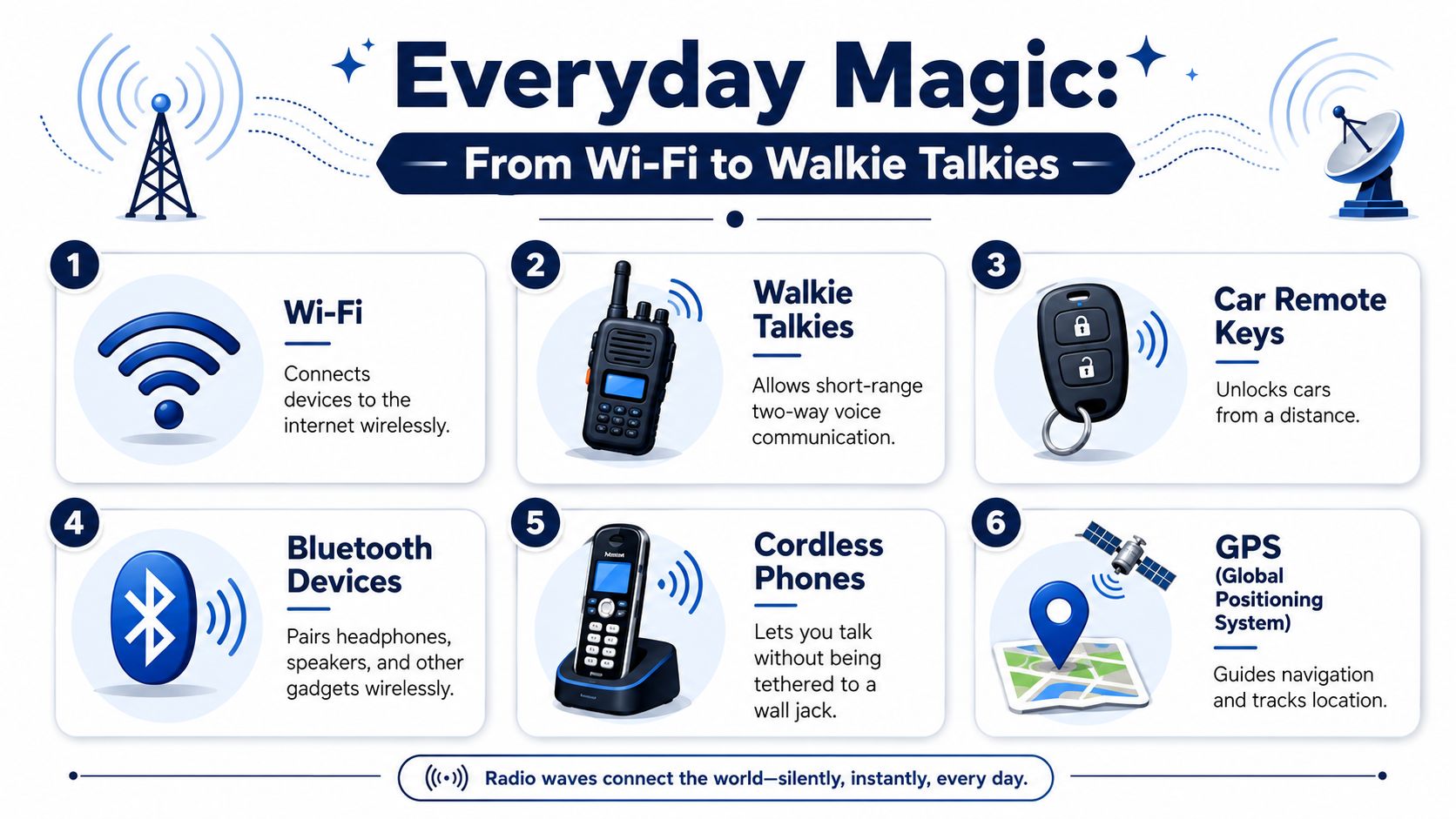 Everyday Magic:

From Wi-Fi to Walkie Talkies

1

Wi-Fi

Connects devices to the internet wirelessly.

2

Walkie Talkies

Allows short-range two-way voice communication.

3

Car Remote Keys

Unlocks cars from a distance.

4

Bluetooth Devices

Pairs headphones, speakers, and other gadgets wirelessly.

5

Cordless Phones

Lets you talk without being tethered to a wall jack.

6

GPS (Global Positioning System)

Guides navigation and tracks location.

Radio waves connect the world—silently, instantly, every day.